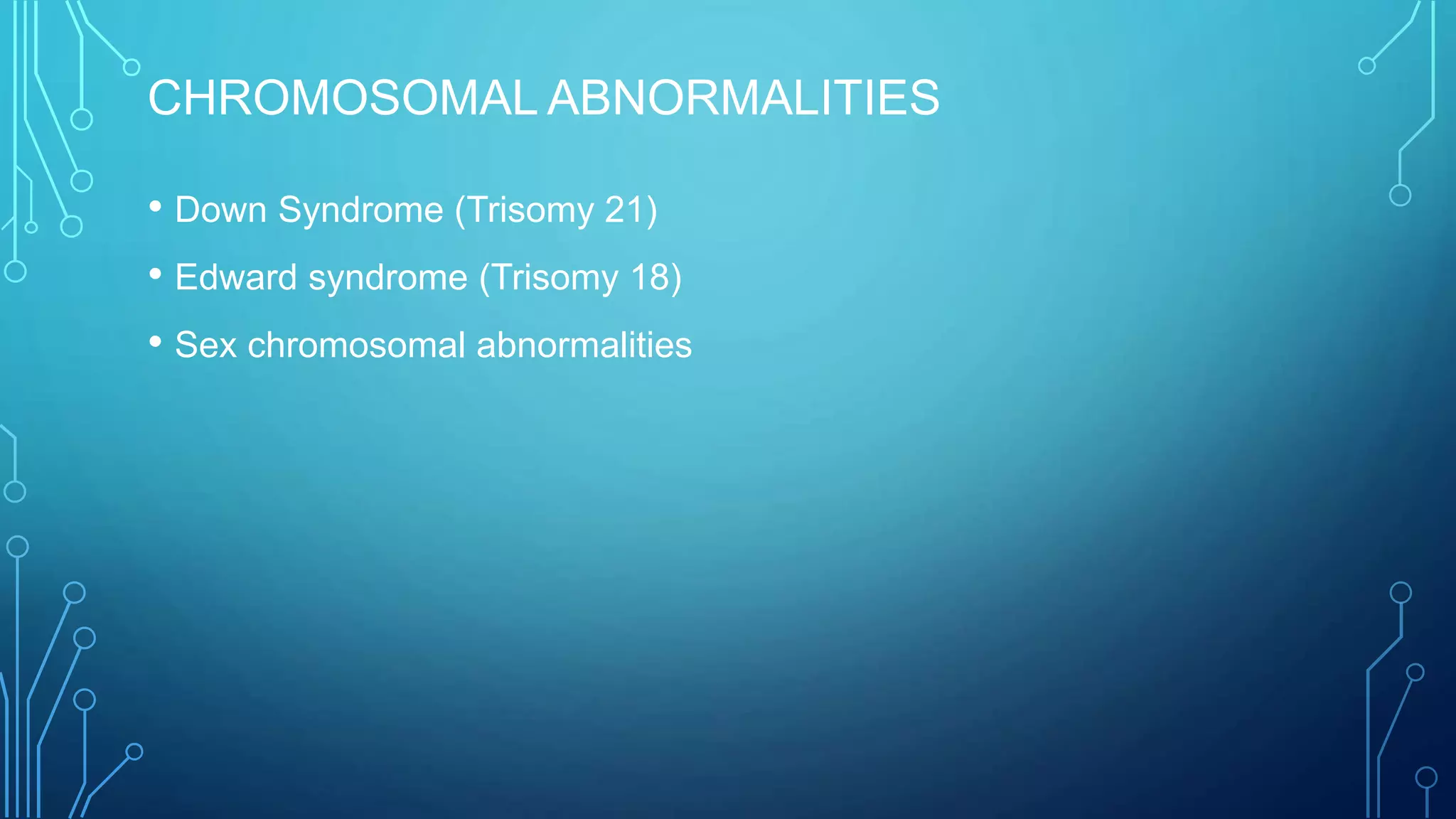 CHROMOSOMAL ABNORMALITIES

• Down Syndrome (Trisomy 21)
• Edward syndrome (Trisomy 18)
• Sex chromosomal abnormalities